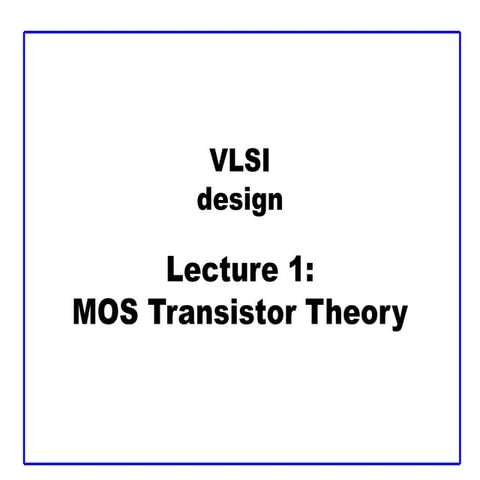 VLSI
design

Lecture 1:
MOS Transistor Theory